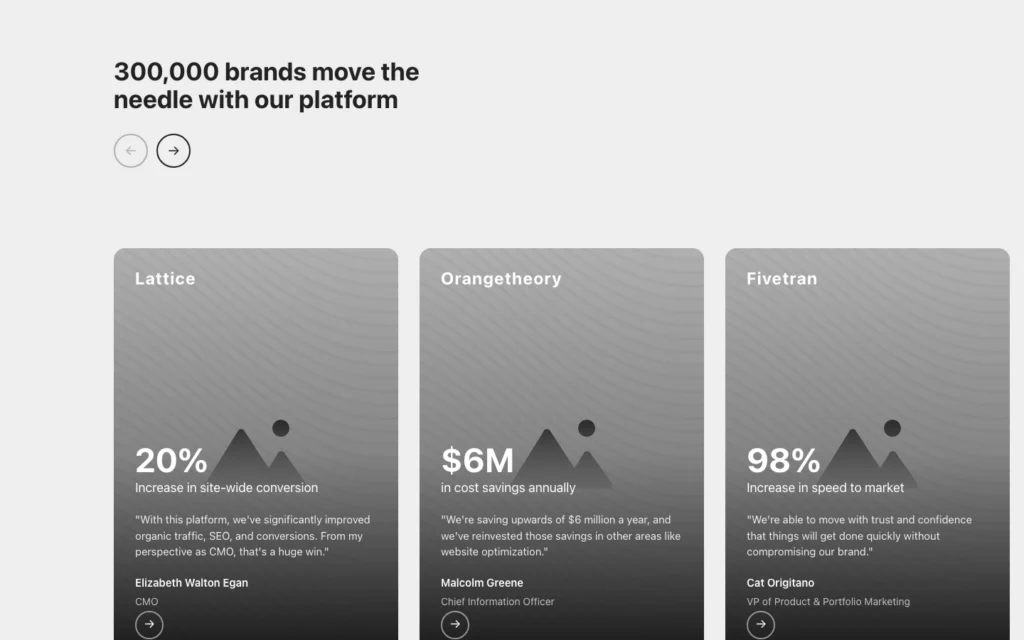 300,000 brands move the needle with our platform

Lattice

20%
Increase in site-wide conversion

"With this platform, we've significantly improved organic traffic, SEO, and conversions. From my perspective as CMO, that's a huge win."

Elizabeth Walton Egan
CMO

Orangetheory

$6M
in cost savings annually

"We're saving upwards of $6 million a year, and we've reinvested those savings in other areas like website optimization."

Malcolm Greene
Chief Information Officer

Fivetran

98%
Increase in speed to market

"We're able to move with trust and confidence that things will get done quickly without compromising our brand."

Cat Origitano
VP of Product & Portfolio Marketing